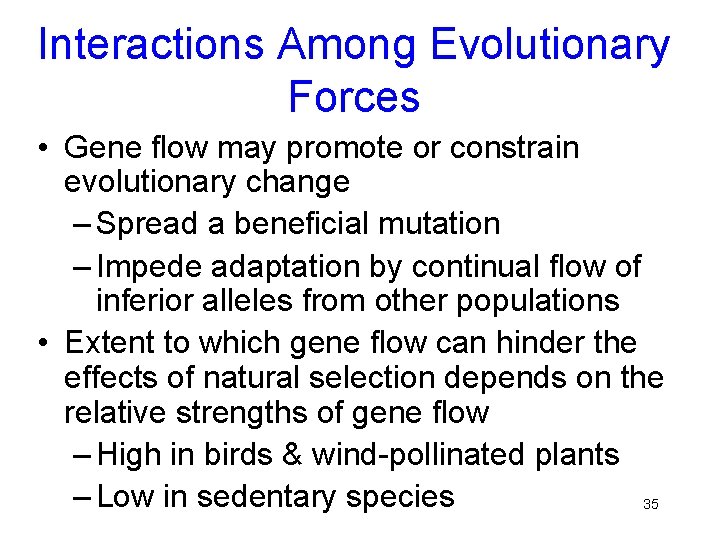 Interactions Among Evolutionary Forces

• Gene flow may promote or constrain evolutionary change
– Spread a beneficial mutation
– Impede adaptation by continual flow of inferior alleles from other populations
• Extent to which gene flow can hinder the effects of natural selection depends on the relative strengths of gene flow
– High in birds & wind-pollinated plants
– Low in sedentary species

35